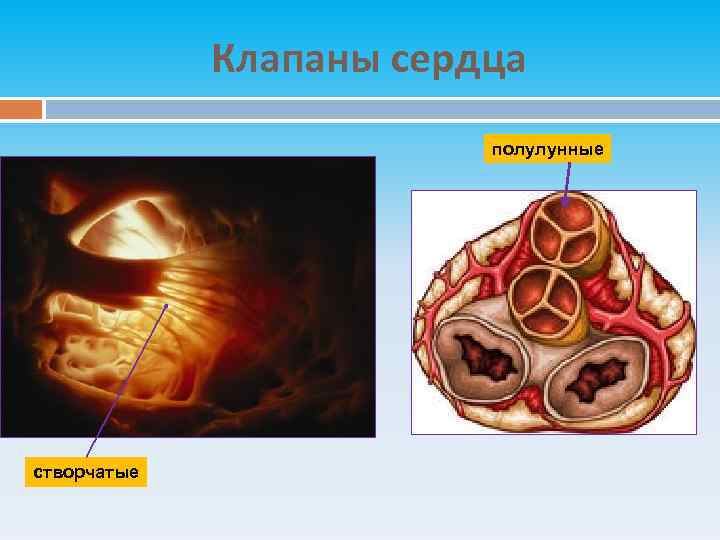 Клапаны сердца

полулунные

створчатые